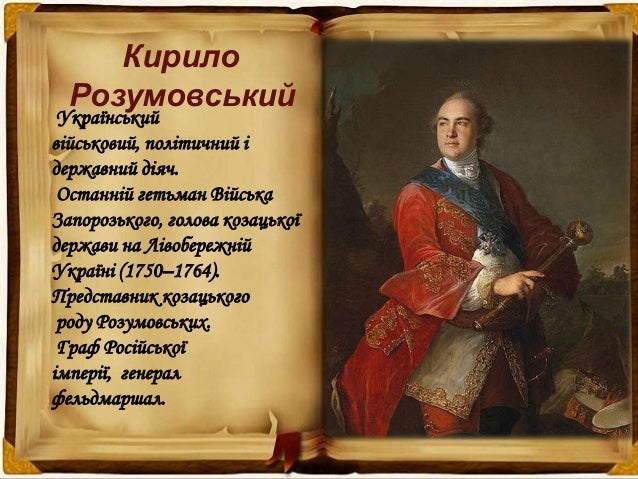 Кирило Розумовський

Український військовий, політичний і державний діяч.

Останній гетьман Війська Запорозького, голова козацької держави на Лівобережній Україні (1750–1764). Представник козацького роду Розумовських.

Граф Російської імперії, генерал фельдмаршал.